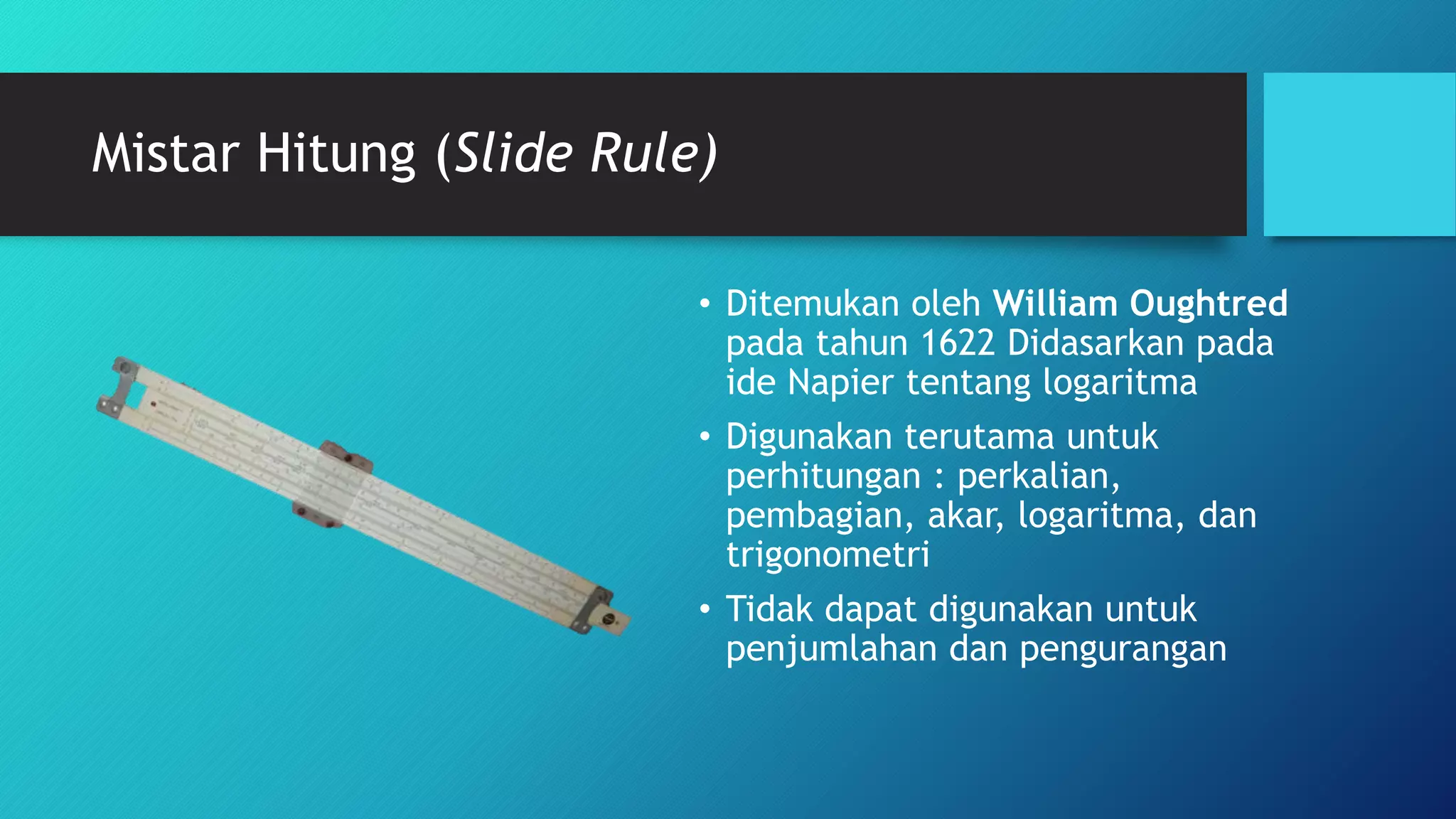 Mistar Hitung (Slide Rule)

• Ditemukan oleh William Oughtred pada tahun 1622 Didasarkan pada ide Napier tentang logaritma

• Digunakan terutama untuk perhitungan : perkalian, pembagian, akar, logaritma, dan trigonometri

• Tidak dapat digunakan untuk penjumlahan dan pengurangan